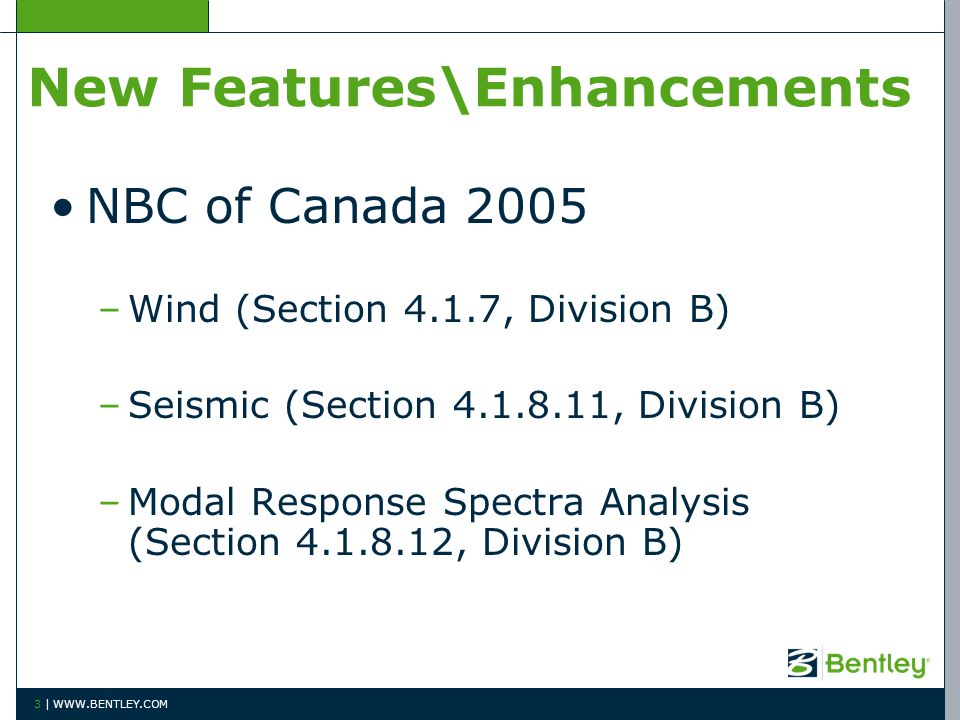 New Features\Enhancements

• NBC of Canada 2005

– Wind (Section 4.1.7, Division B)

– Seismic (Section 4.1.8.11, Division B)

– Modal Response Spectra Analysis (Section 4.1.8.12, Division B)

Bentley

3 | WWW.BENTLEY.COM